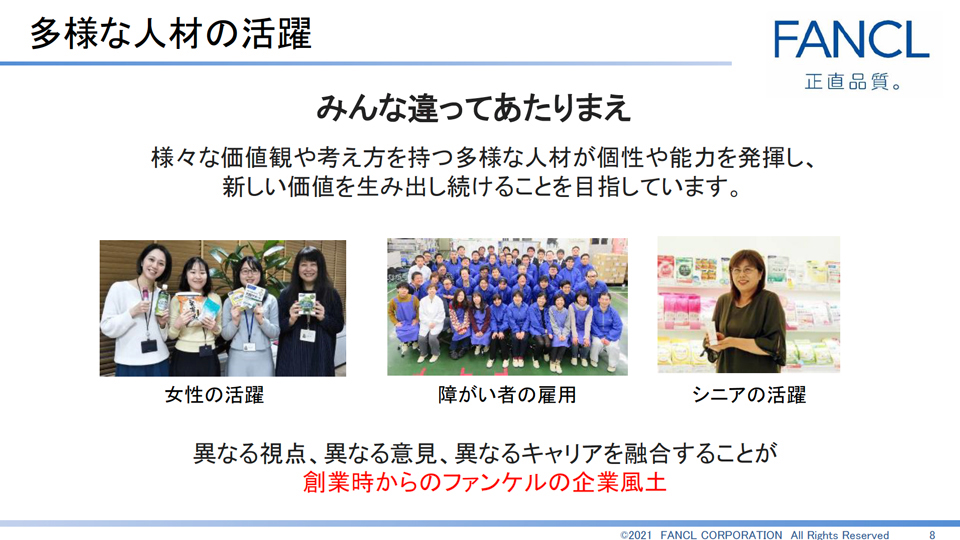 多様な人材の活躍

FANCL
正直品質。

みんな違ってあたりまえ

様々な価値観や考え方を持つ多様な人材が個性や能力を発揮し、新しい価値を生み出し続けることを目指しています。

女性の活躍

障がい者の雇用

シニアの活躍

異なる視点、異なる意見、異なるキャリアを融合することが
創業時からのファンケルの企業風土

©2021 FANCL CORPORATION All Rights Reserved 8